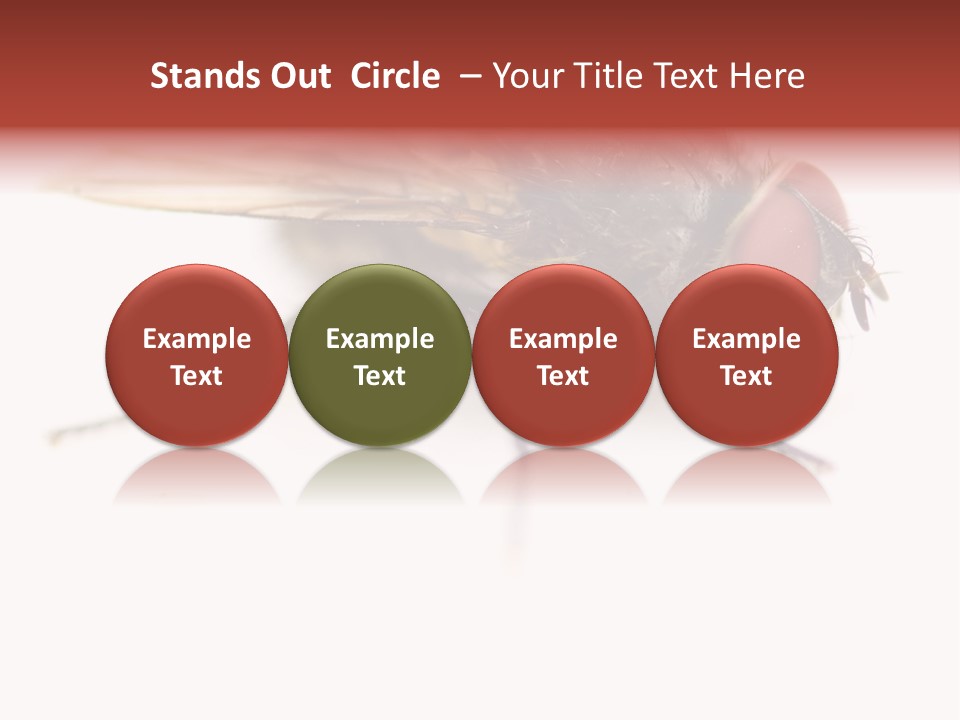 Stands Out Circle – Your Title Text Here

Example Text

Example Text

Example Text

Example Text